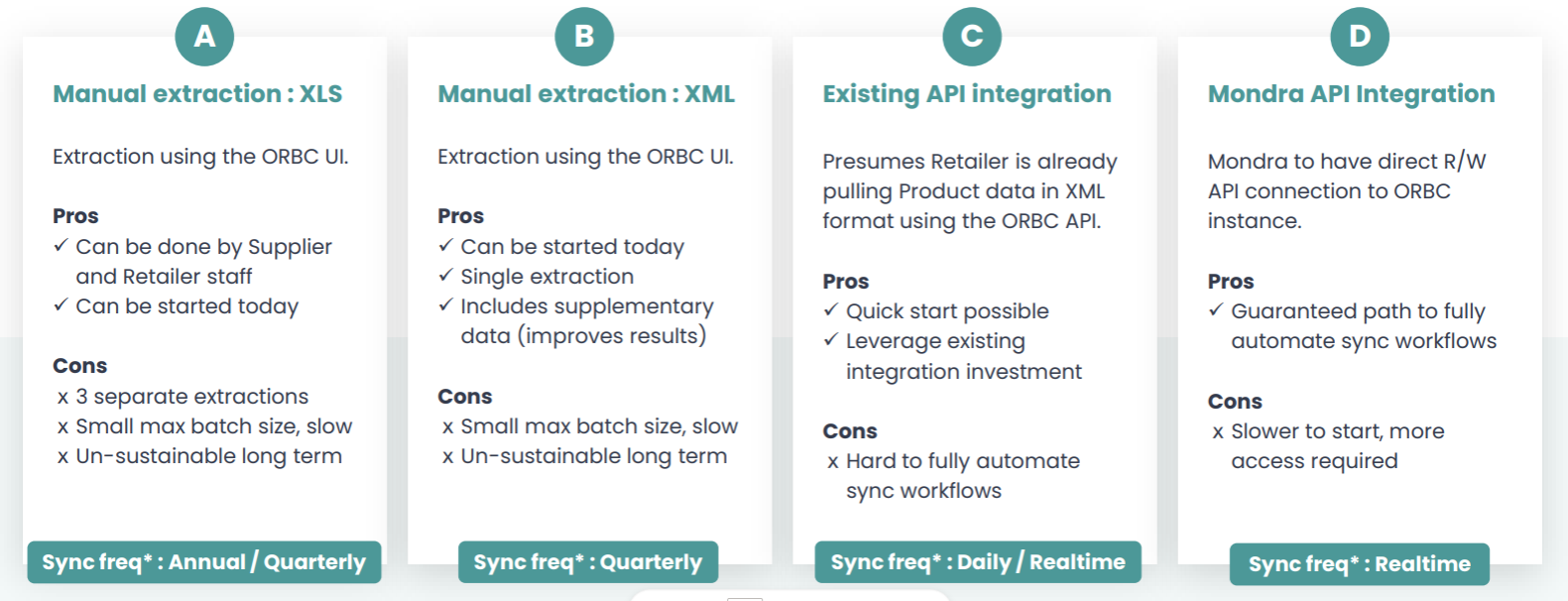 A

Manual extraction : XLS

Extraction using the ORBC UI.

Pros
✓ Can be done by Supplier and Retailer staff
✓ Can be started today

Cons
x 3 separate extractions
x Small max batch size, slow
x Un-sustainable long term

Sync freq* : Annual / Quarterly

B

Manual extraction : XML

Extraction using the ORBC UI.

Pros
✓ Can be started today
✓ Single extraction
✓ Includes supplementary data (improves results)

Cons
x Small max batch size, slow
x Un-sustainable long term

Sync freq* : Quarterly

C

Existing API integration

Presumes Retailer is already pulling Product data in XML format using the ORBC API.

Pros
✓ Quick start possible
✓ Leverage existing integration investment

Cons
x Hard to fully automate sync workflows

Sync freq* : Daily / Realtime

D

Mondra API Integration

Mondra to have direct R/W API connection to ORBC instance.

Pros
✓ Guaranteed path to fully automate sync workflows

Cons
x Slower to start, more access required

Sync freq* : Realtime